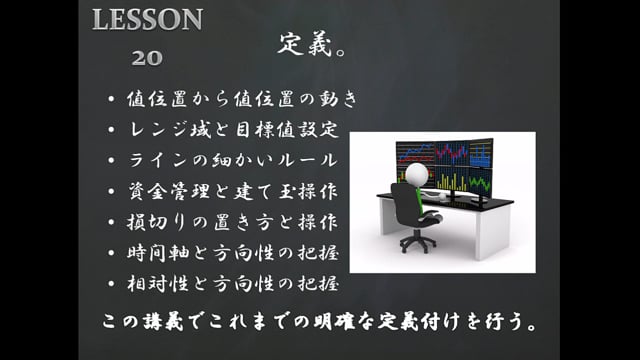 LESSON
20

定義。

• 値位置から値位置の動き
• レンジ域と目標値設定
• ラインの細かいルール
• 資金管理と建て玉操作
• 損切りの置き方と操作
• 時間軸と方向性の把握
• 相対性と方向性の把握

この講義でこれまでの明確な定義付けを行う。